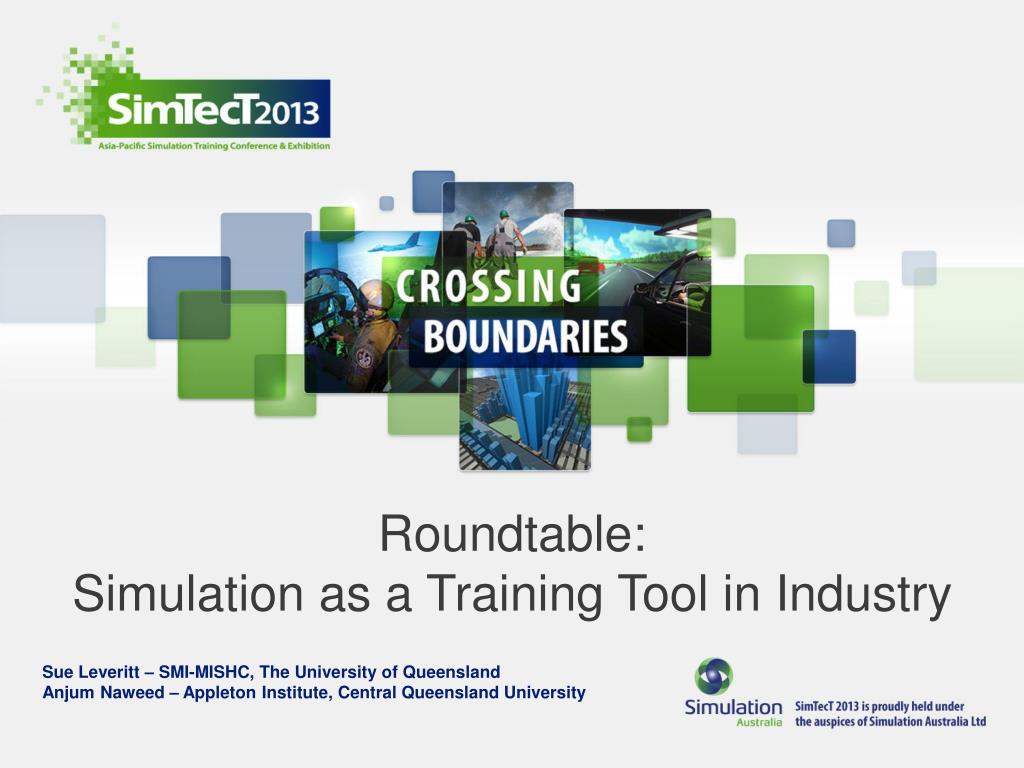 SimTecT2013
Asia-Pacific Simulation Training Conference & Exhibition

CROSSING BOUNDARIES

Roundtable:
Simulation as a Training Tool in Industry

Sue Leveritt – SMI-MISHC, The University of Queensland
Anjum Naweed – Appleton Institute, Central Queensland University

Simulation Australia

SimTecT 2013 is proudly held under the auspices of Simulation Australia Ltd